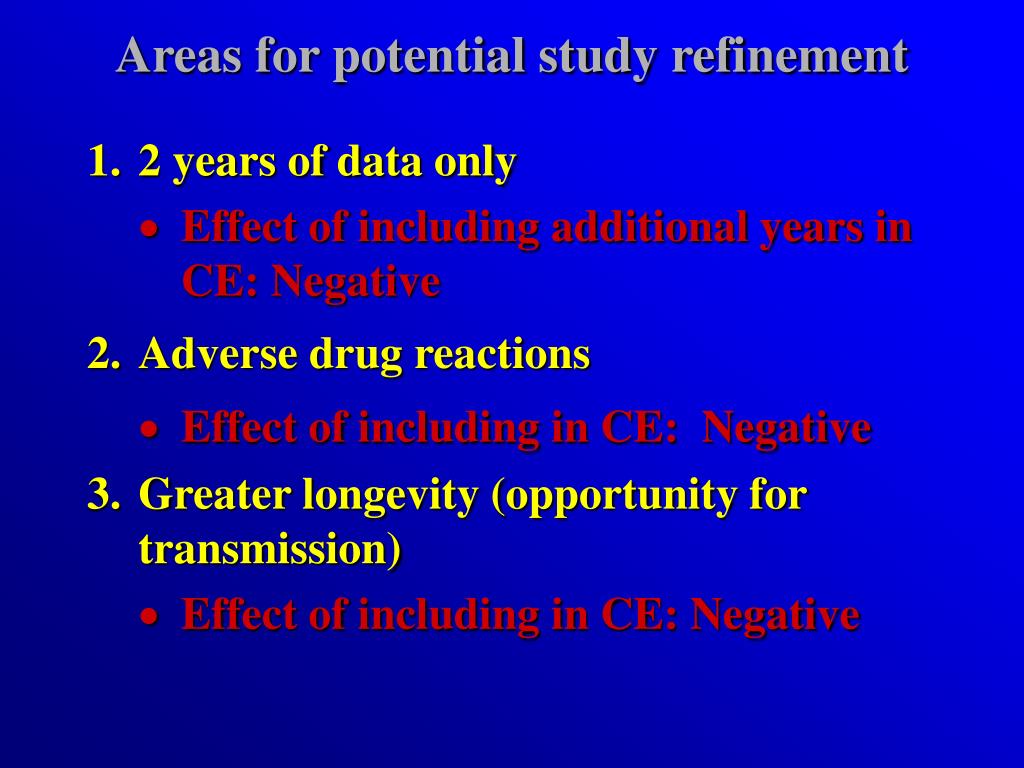 Areas for potential study refinement

1. 2 years of data only

• Effect of including additional years in CE: Negative

2. Adverse drug reactions

• Effect of including in CE:  Negative

3. Greater longevity (opportunity for transmission)

• Effect of including in CE: Negative